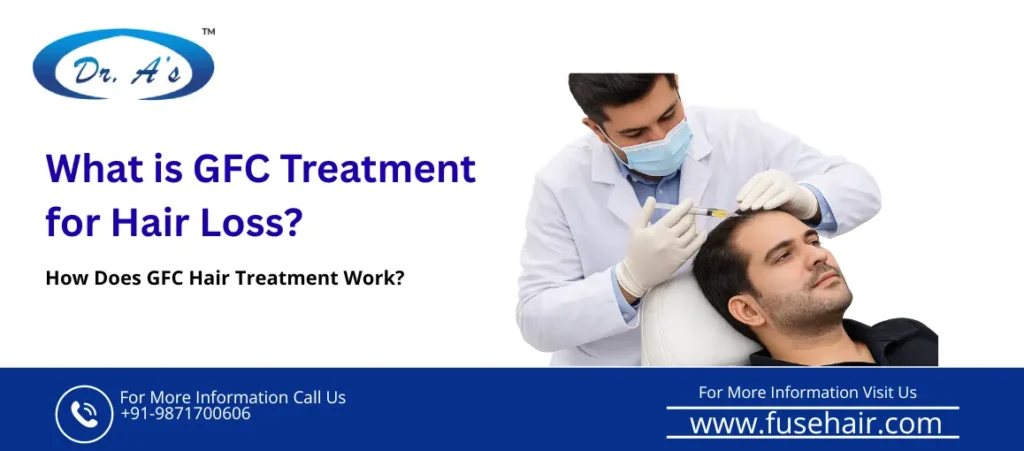 Dr. A's ™

What is GFC Treatment for Hair Loss?

How Does GFC Hair Treatment Work?

For More Information Call Us
+91-9871700606

For More Information Visit Us
www.fusehair.com